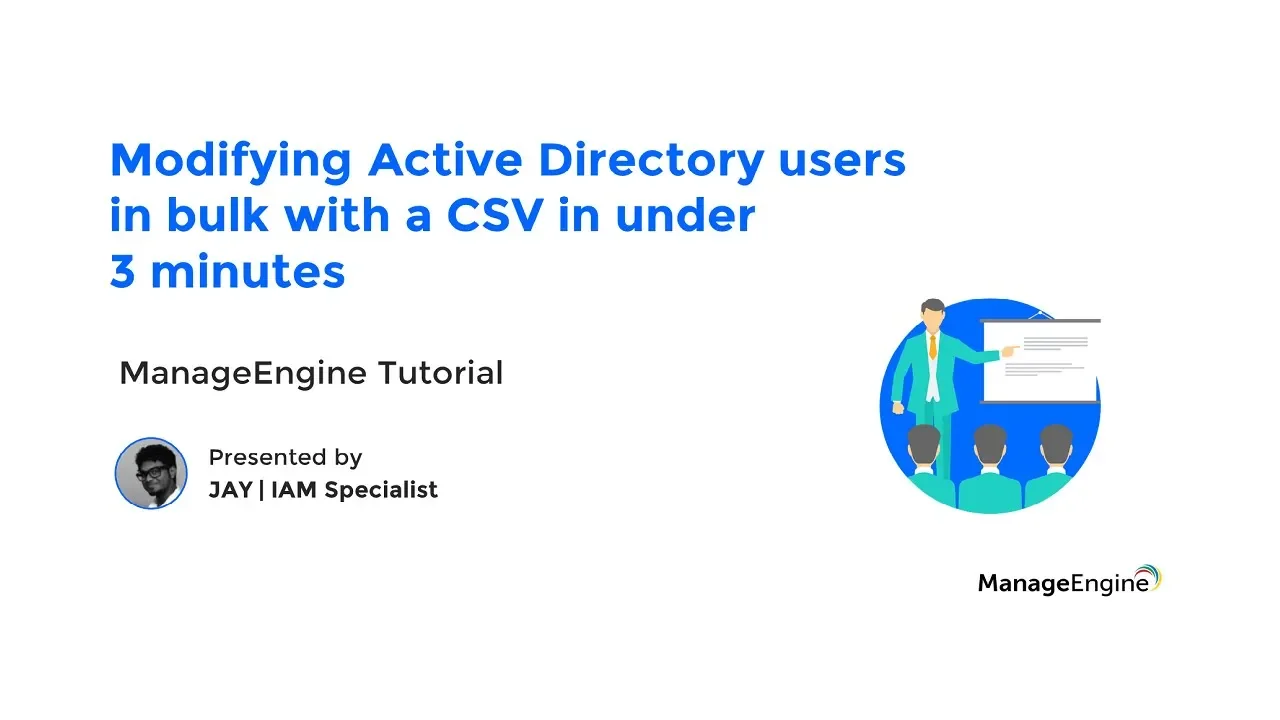 Modifying Active Directory users in bulk with a CSV in under 3 minutes

ManageEngine Tutorial

Presented by
JAY | IAM Specialist

ManageEngine